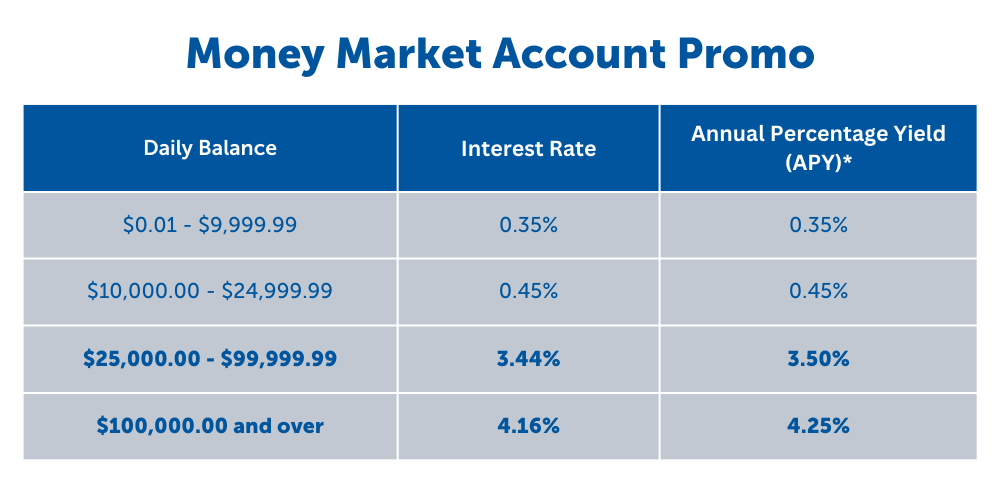 Money Market Account Promo

| Daily Balance | Interest Rate | Annual Percentage Yield (APY)* |
|---|---|---|
| \$0.01 - \$9,999.99 | 0.35% | 0.35% |
| \$10,000.00 - \$24,999.99 | 0.45% | 0.45% |
| **\$25,000.00 - \$99,999.99** | **3.44%** | **3.50%** |
| **\$100,000.00 and over** | **4.16%** | **4.25%** |